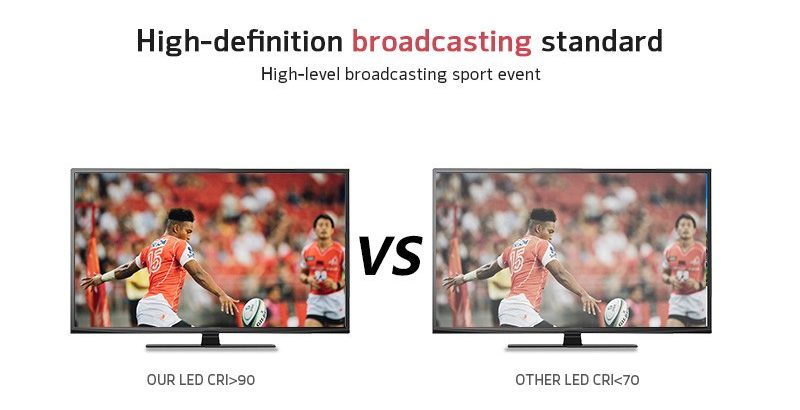 High-definition broadcasting standard

High-level broadcasting sport event

15

VS

15

OUR LED CRI>90

OTHER LED CRI<70